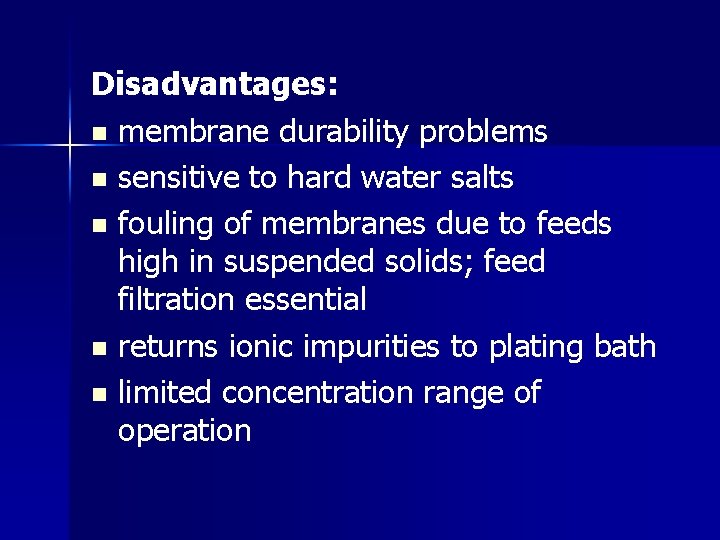 Disadvantages:

- membrane durability problems
- sensitive to hard water salts
- fouling of membranes due to feeds high in suspended solids; feed filtration essential
- returns ionic impurities to plating bath
- limited concentration range of operation